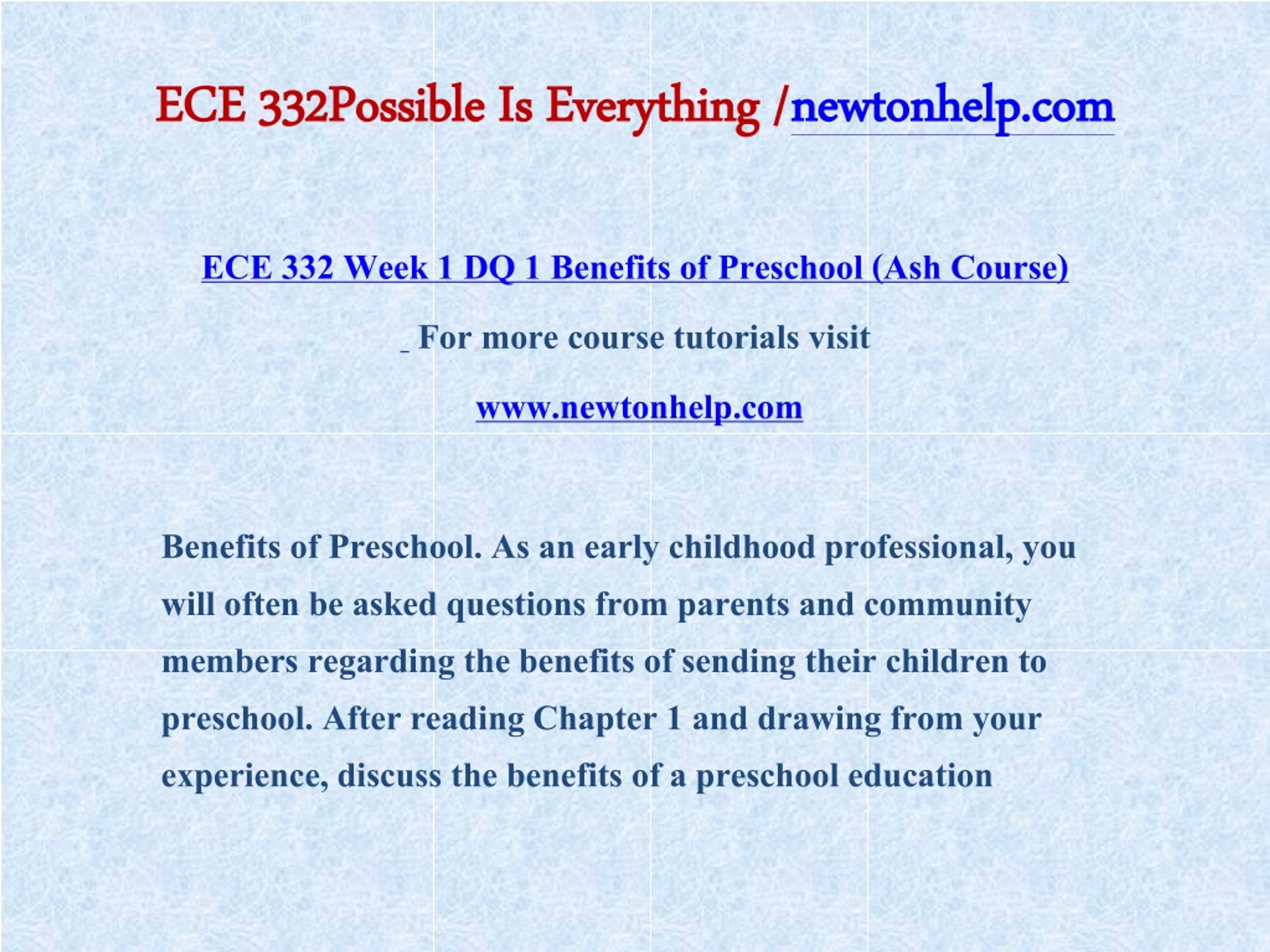 ECE 332Possible Is Everything /newtonhelp.com

ECE 332 Week 1 DQ 1 Benefits of Preschool (Ash Course)

For more course tutorials visit

www.newtonhelp.com

Benefits of Preschool. As an early childhood professional, you will often be asked questions from parents and community members regarding the benefits of sending their children to preschool. After reading Chapter 1 and drawing from your experience, discuss the benefits of a preschool education